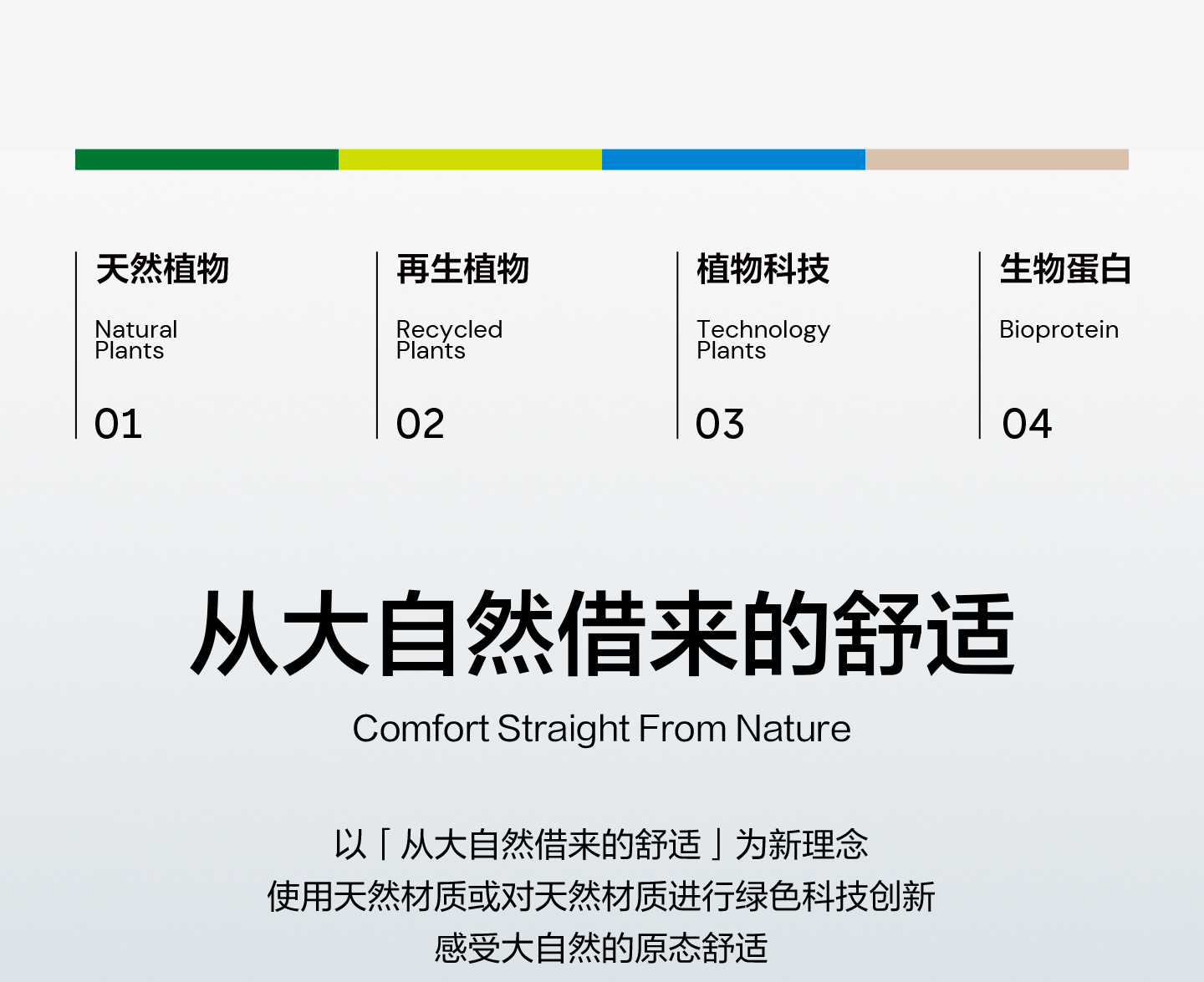 天然植物

Natural Plants

01

再生植物

Recycled Plants

02

植物科技

Technology Plants

03

生物蛋白

Bioprotein

04

从大自然借来的舒适

Comfort Straight From Nature

以「从大自然借来的舒适」为新理念
使用天然材质或对天然材质进行绿色科技创新
感受大自然的原态舒适